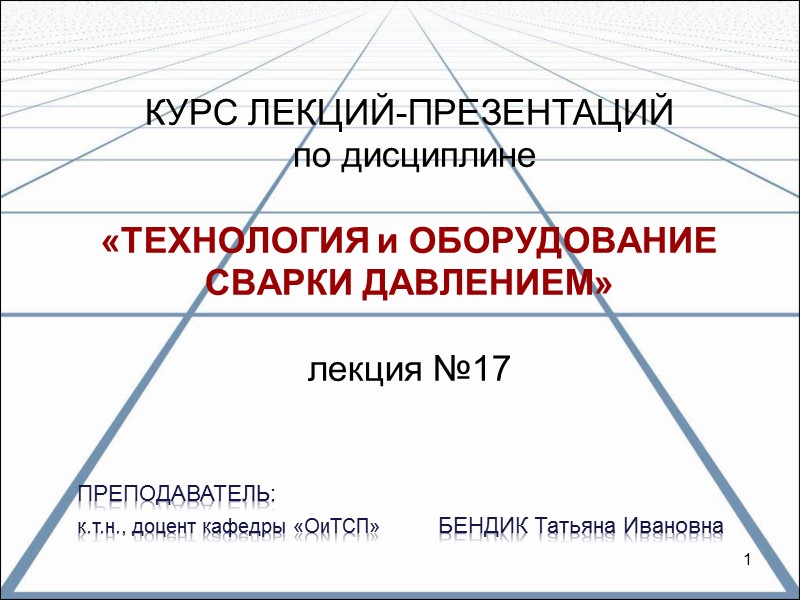 КУРС ЛЕКЦИЙ-ПРЕЗЕНТАЦИЙ
по дисциплине

«ТЕХНОЛОГИЯ и ОБОРУДОВАНИЕ СВАРКИ ДАВЛЕНИЕМ»

лекция №17

ПРЕПОДАВАТЕЛЬ:
к.т.н., доцент кафедры «ОиТСП» БЕНДИК Татьяна Ивановна

1